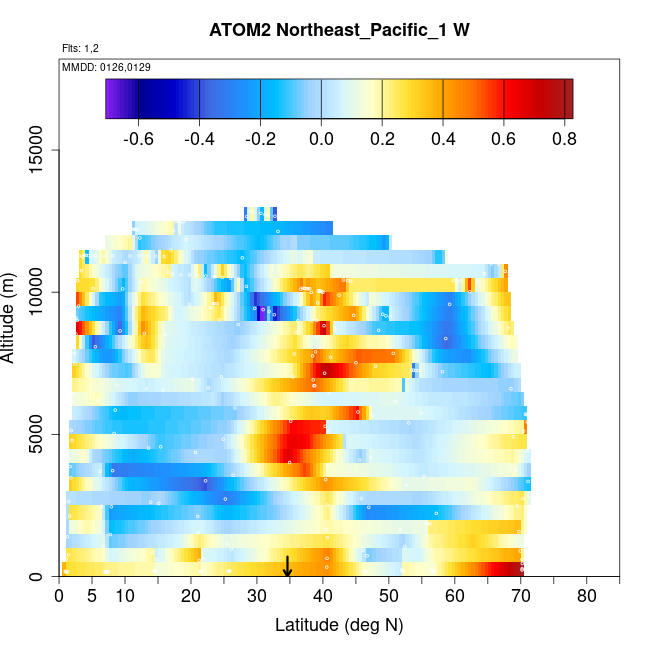 ATOM2 Northeast_Pacific_1 W

Flts: 1,2

MMDD: 0126,0129

-0.6 -0.4 -0.2 0.0 0.2 0.4 0.6 0.8

Altitude (m)

0
5000
10000
15000

0 5 10 20 30 40 50 60 70 80

Latitude (deg N)